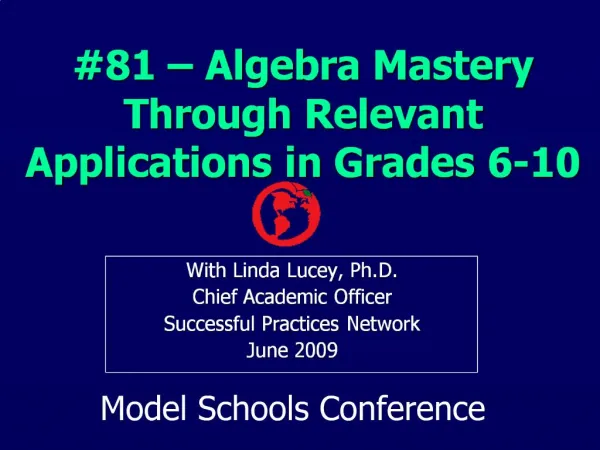 #81 – Algebra Mastery Through Relevant Applications in Grades 6-10

With Linda Lucey, Ph.D.
Chief Academic Officer
Successful Practices Network
June 2009

Model Schools Conference